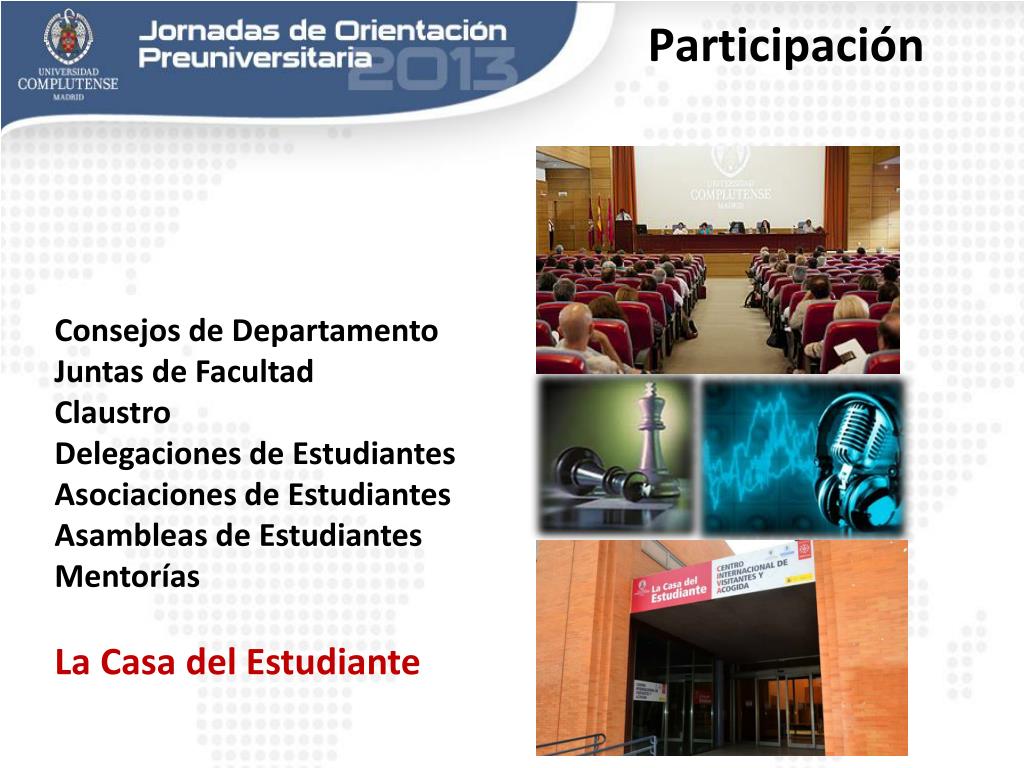 UNIVERSIDAD COMPLUTENSE MADRID

Jornadas de Orientación Preuniversitaria 2013

Participación

UNIVERSIDAD COMPLUTENSE MADRID

Consejos de Departamento
Juntas de Facultad
Claustro
Delegaciones de Estudiantes
Asociaciones de Estudiantes
Asambleas de Estudiantes
Mentorías

La Casa del Estudiante

La Casa del Estudiante

CENTRO INTERNACIONAL DE VISITANTES Y ACOGIDA